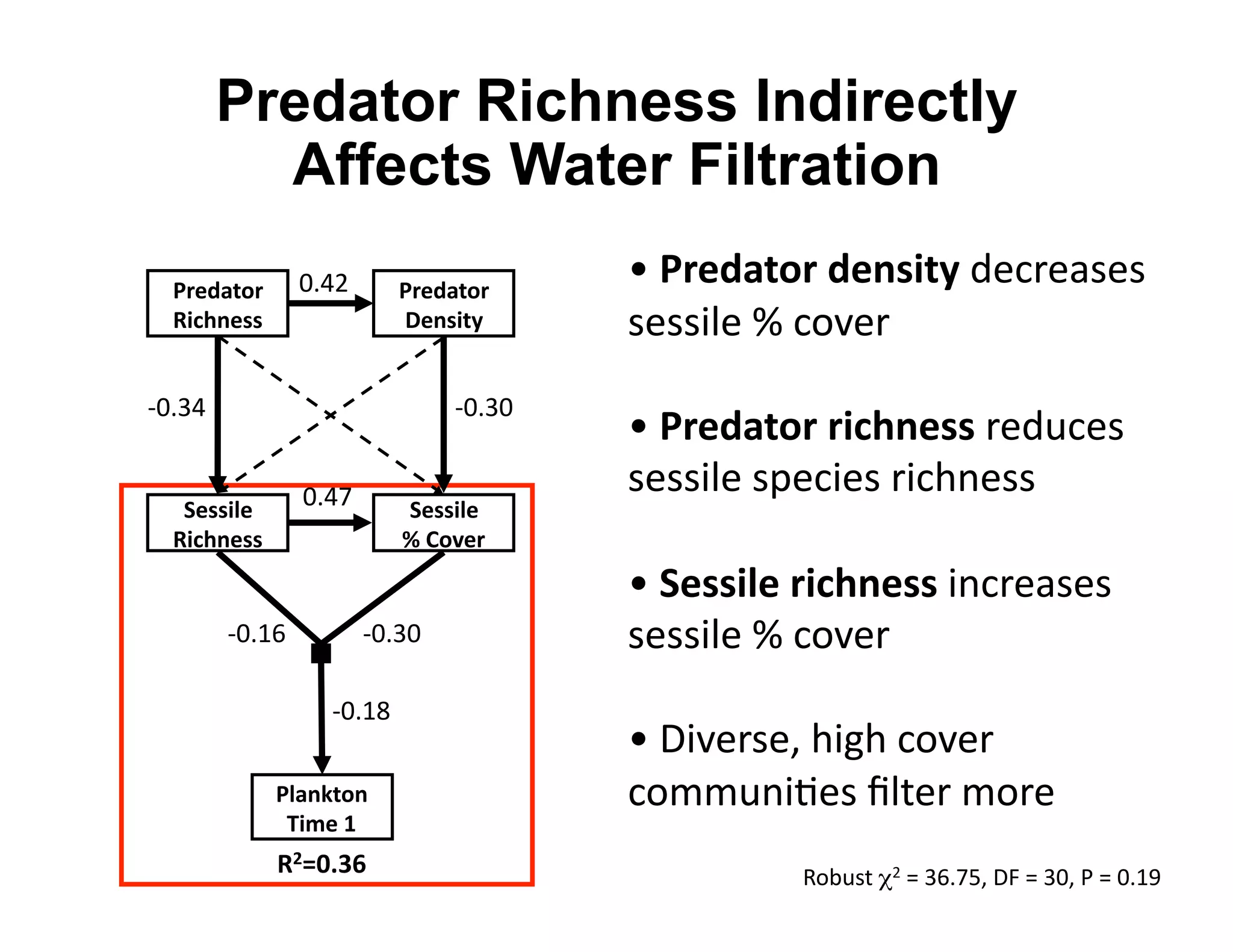 Predator Richness Indirectly Affects Water Filtration

Predator Richness

0.42

Predator Density

-0.34

-0.30

Sessile Richness

0.47

Sessile % Cover

-0.16

-0.30

-0.18

Plankton Time 1

$R^2$=0.36

• Predator density decreases sessile % cover

• Predator richness reduces sessile species richness

• Sessile richness increases sessile % cover

• Diverse, high cover communities filter more

Robust $\chi^2$ = 36.75, DF = 30, P = 0.19